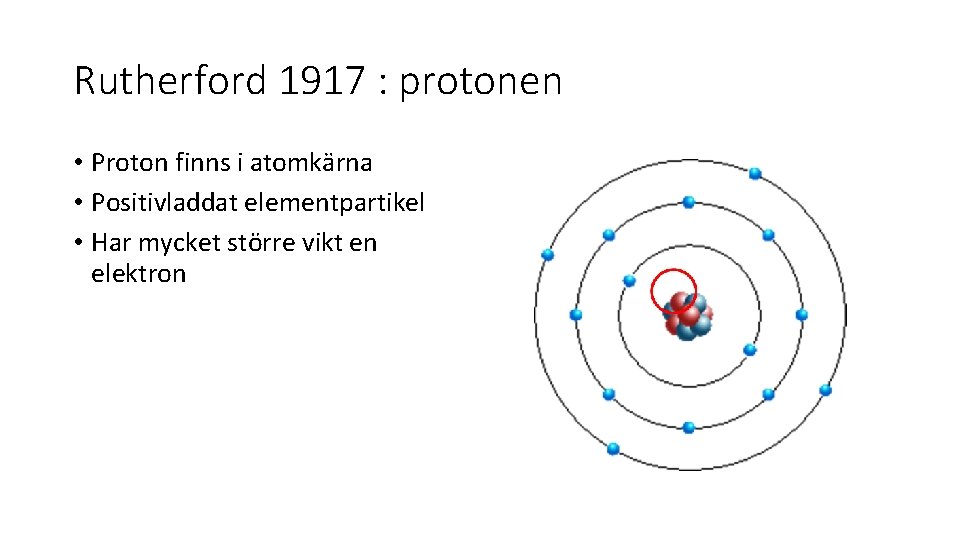 Rutherford 1917 : protonen

• Proton finns i atomkärna
• Positivladdat elementpartikel
• Har mycket större vikt en elektron